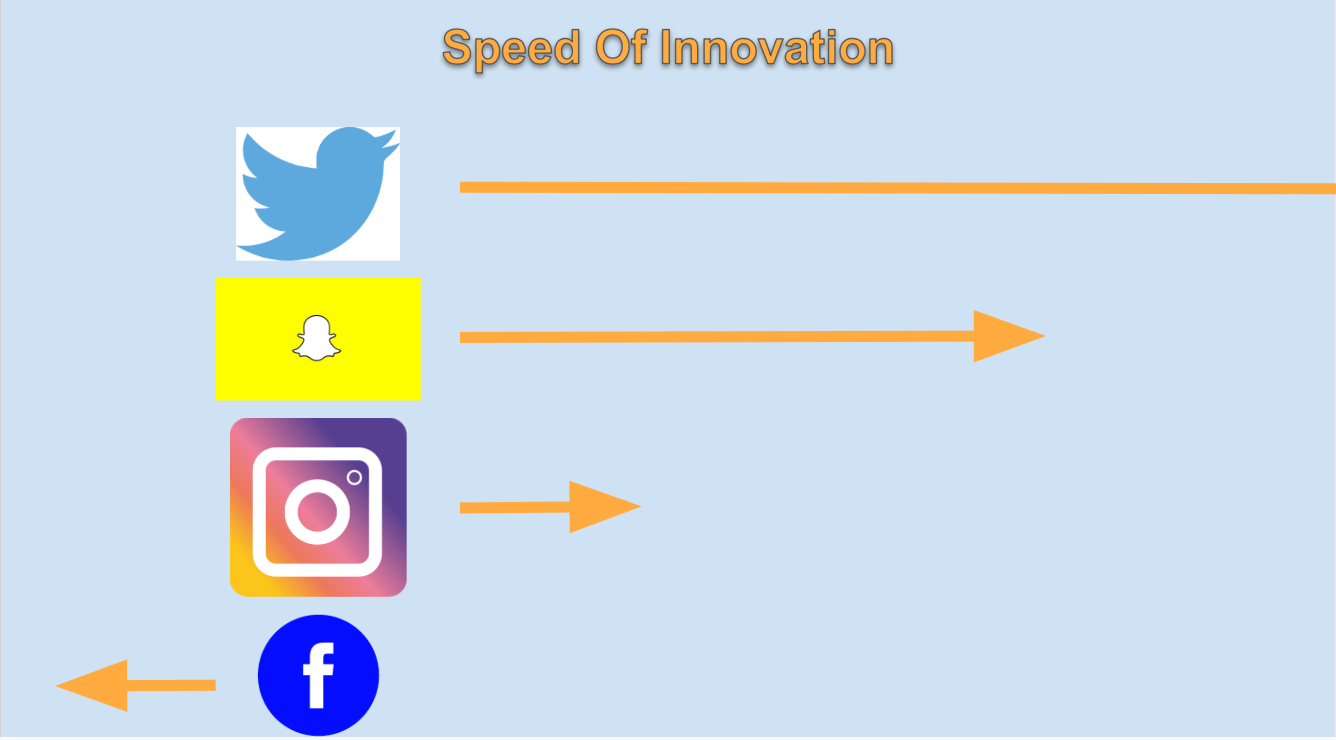 Speed Of Innovation

f